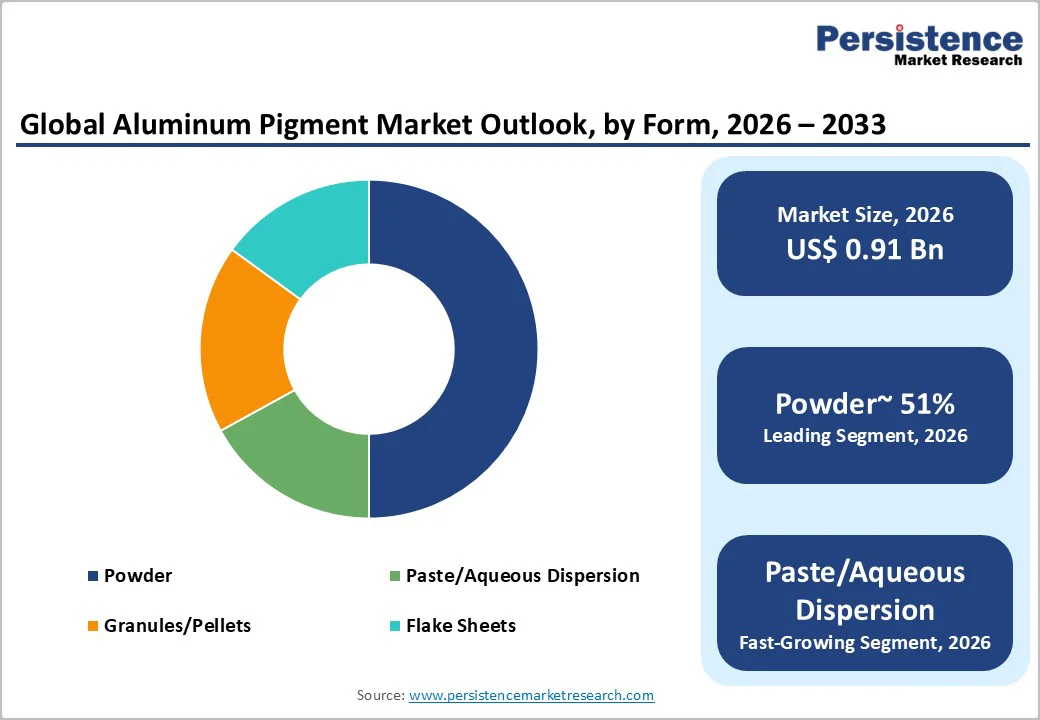 Persistence
Market Research

Global Aluminum Pigment Market Outlook, by Form, 2026 – 2033

Powder
Paste/Aqueous Dispersion
Granules/Pellets
Flake Sheets

Market Size, 2026
US$ 0.91 Bn

Powder~ 51%
Leading Segment, 2026

Paste/Aqueous Dispersion
Fast-Growing Segment, 2026

Source: www.persistencemarketresearch.com